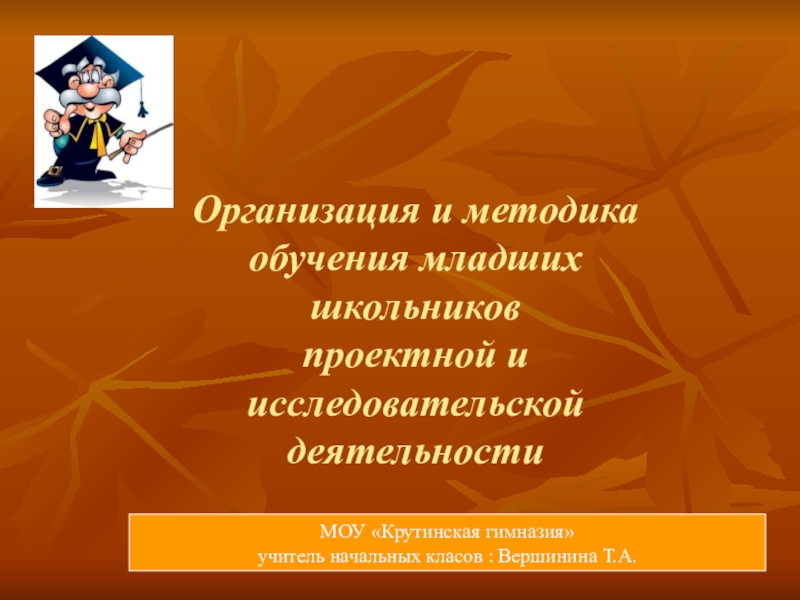 Организация и методика обучения младших школьников проектной и исследовательской деятельности

МОУ «Крутинская гимназия»
учитель начальных класов : Вершинина Т.А.